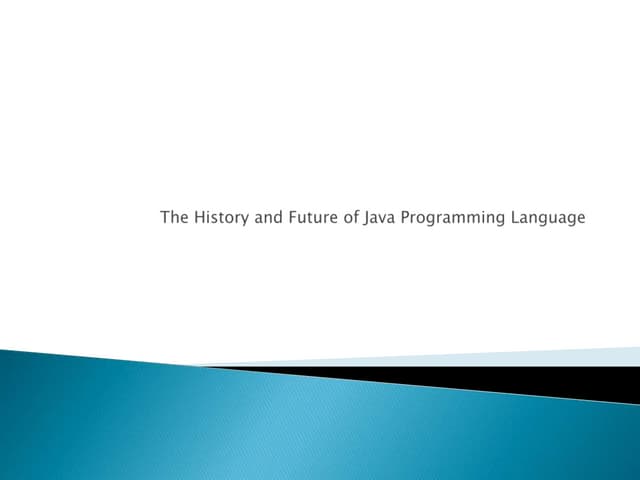 The History and Future of Java Programming Language